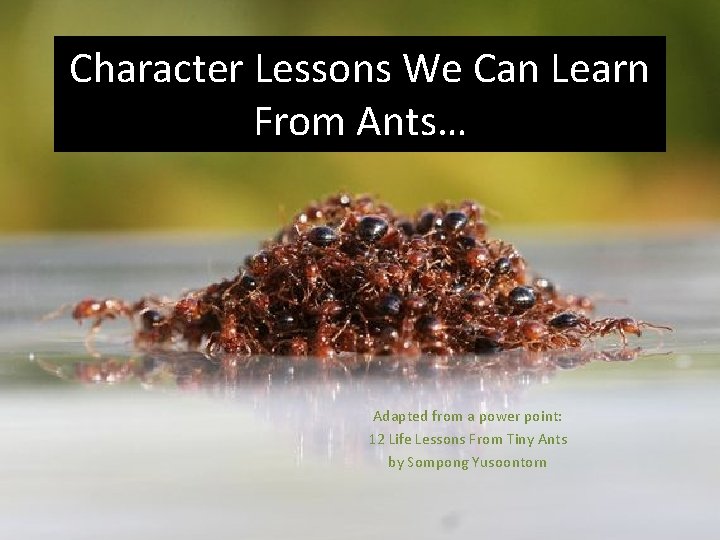 Character Lessons We Can Learn From Ants…

Adapted from a power point:
12 Life Lessons From Tiny Ants
by Sompong Yusoontorn